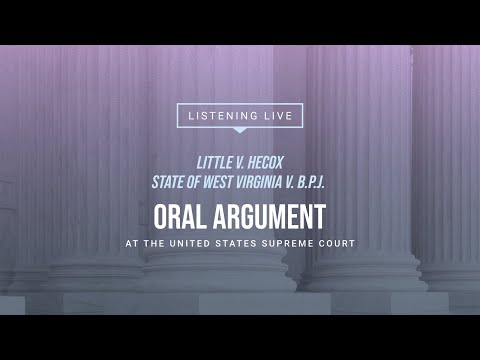 LISTENING LIVE

LITTLE V. HECOX
STATE OF WEST VIRGINIA V. B.P.J.

ORAL ARGUMENT

AT THE UNITED STATES SUPREME COURT